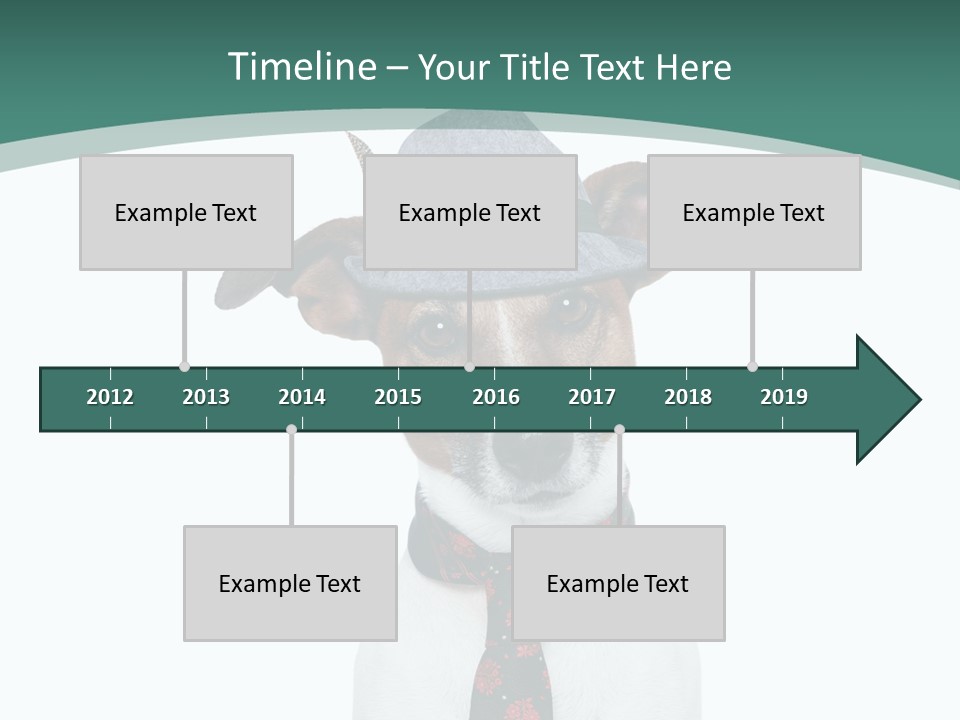 Timeline – Your Title Text Here

Example Text

Example Text

Example Text

2012 2013 2014 2015 2016 2017 2018 2019

Example Text

Example Text